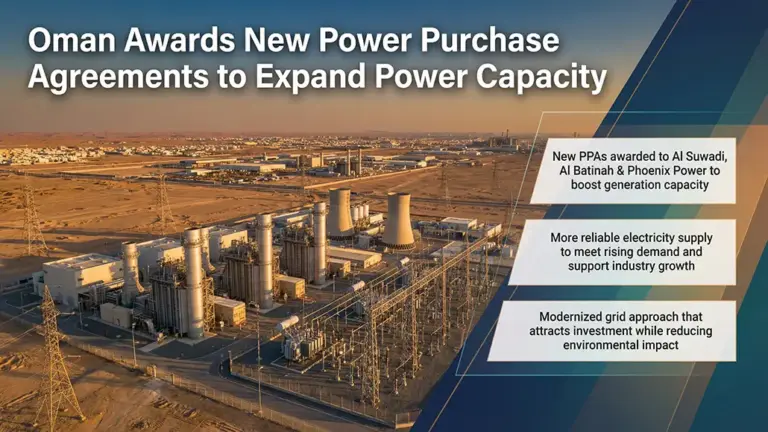 Oman Awards New Power Purchase Agreements to Expand Power Capacity

New PPAs awarded to Al Suwadi, Al Batinah & Phoenix Power to boost generation capacity

More reliable electricity supply to meet rising demand and support industry growth

Modernized grid approach that attracts investment while reducing environmental impact